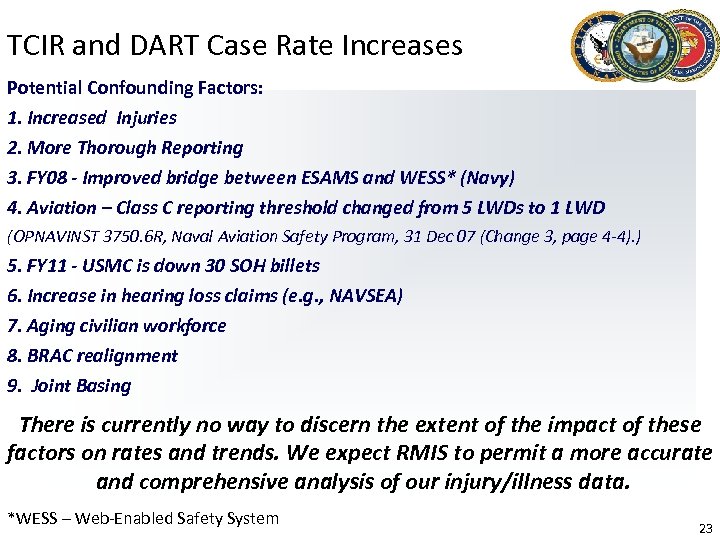 TCIR and DART Case Rate Increases

Potential Confounding Factors:

1. Increased Injuries

2. More Thorough Reporting

3. FY08 - Improved bridge between ESAMS and WESS* (Navy)

4. Aviation – Class C reporting threshold changed from 5 LWDs to 1 LWD

(OPNAVINST 3750.6R, Naval Aviation Safety Program, 31 Dec 07 (Change 3, page 4-4).)

5. FY11 - USMC is down 30 SOH billets

6. Increase in hearing loss claims (e.g., NAVSEA)

7. Aging civilian workforce

8. BRAC realignment

9. Joint Basing

There is currently no way to discern the extent of the impact of these factors on rates and trends. We expect RMIS to permit a more accurate and comprehensive analysis of our injury/illness data.

*WESS – Web-Enabled Safety System

23